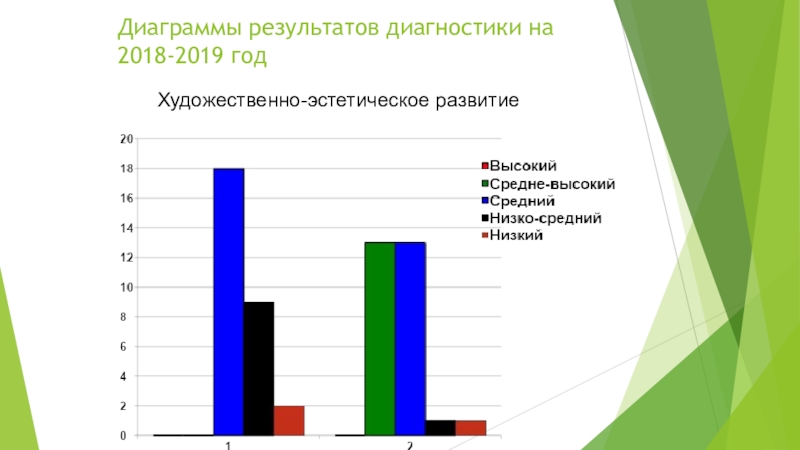 Диаграммы результатов диагностики на 2018-2019 год

Художественно-эстетическое развитие

20
18
16
14
12
10
8
6
4
2
0

1
2

Высокий
Средне-высокий
Средний
Низко-средний
Низкий